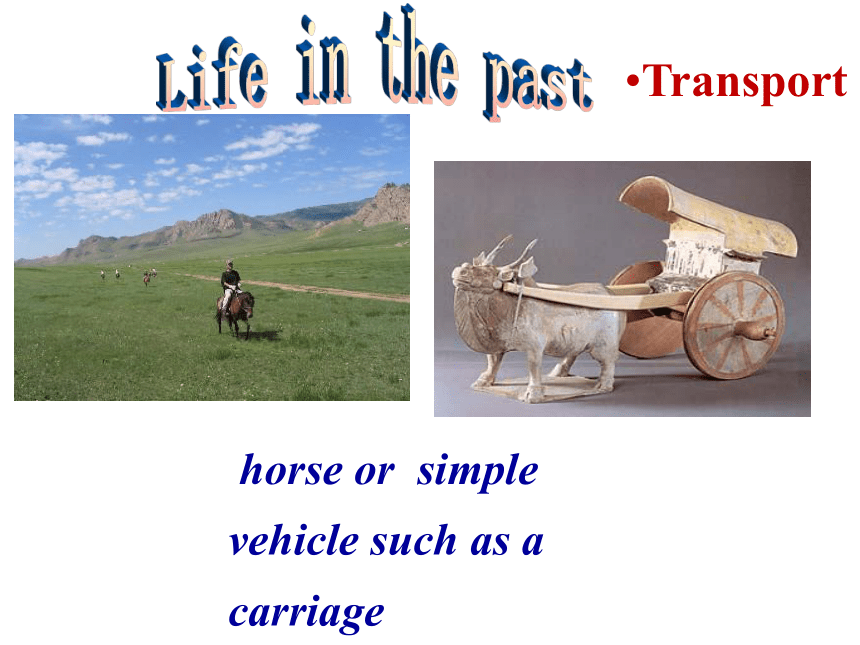 Life in the past

•Transport

horse or simple vehicle such as a carriage